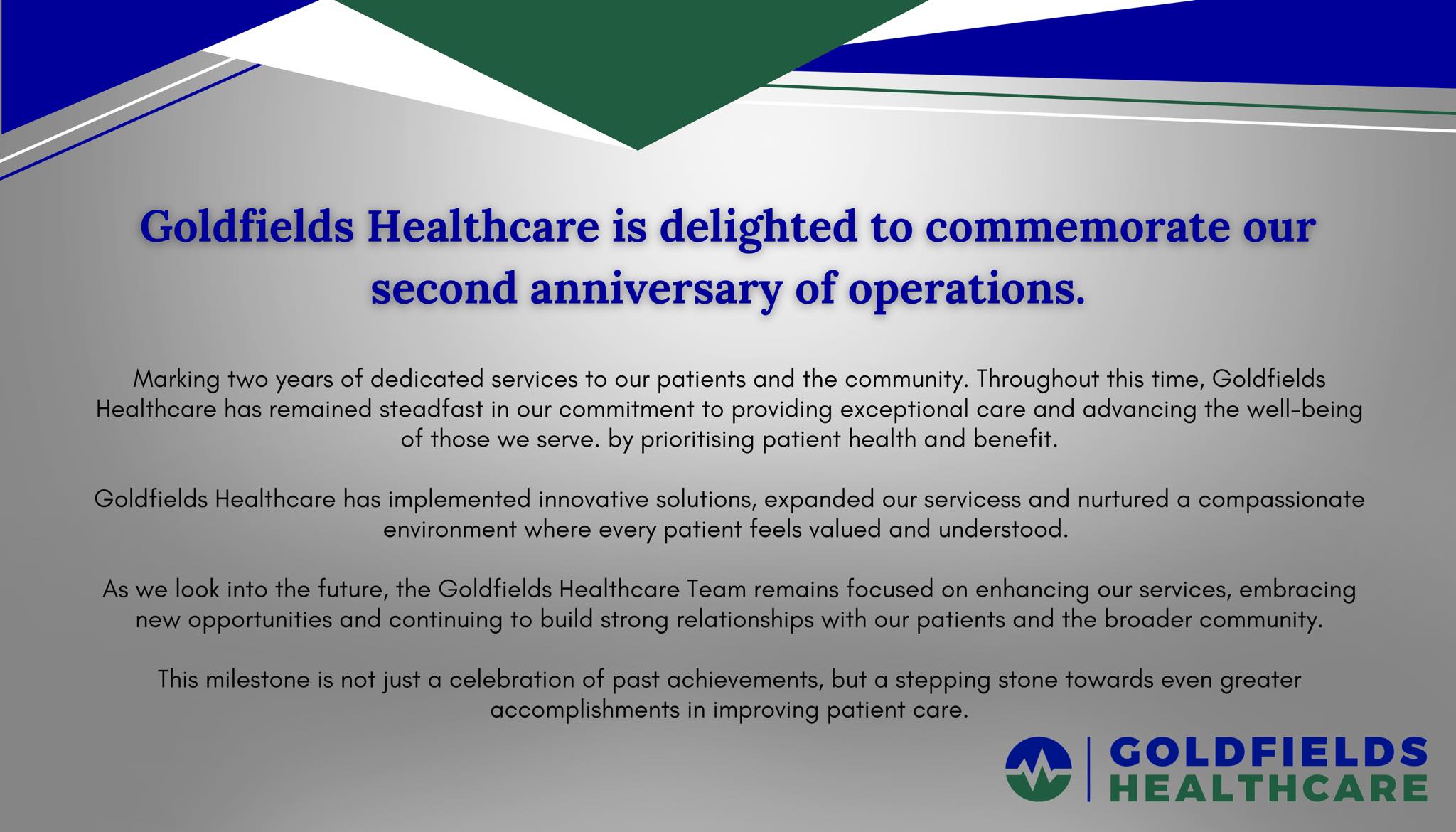 Goldfields Healthcare is delighted to commemorate our second anniversary of operations.

Marking two years of dedicated services to our patients and the community. Throughout this time, Goldfields Healthcare has remained steadfast in our commitment to providing exceptional care and advancing the well-being of those we serve. by prioritising patient health and benefit.

Goldfields Healthcare has implemented innovative solutions, expanded our servicess and nurtured a compassionate environment where every patient feels valued and understood.

As we look into the future, the Goldfields Healthcare Team remains focused on enhancing our services, embracing new opportunities and continuing to build strong relationships with our patients and the broader community.

This milestone is not just a celebration of past achievements, but a stepping stone towards even greater accomplishments in improving patient care.

GOLDFIELDS
HEALTHCARE